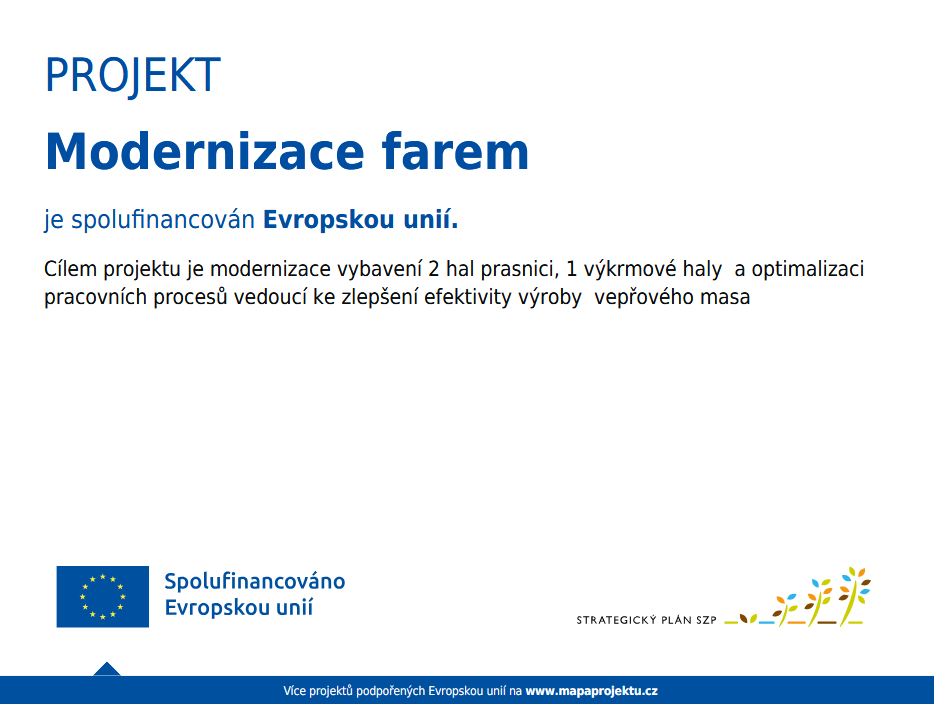 PROJEKT

Modernizace farem

je spolufinancován Evropskou unií.

Cílem projektu je modernizace vybavení 2 hal prasnici, 1 výkrmové haly a optimalizaci pracovních procesů vedoucí ke zlepšení efektivity výroby vepřového masa

Spolufinancováno Evropskou unií

STRATEGICKÝ PLÁN SZP

Více projektů podpořených Evropskou unií na www.mapaprojektu.cz